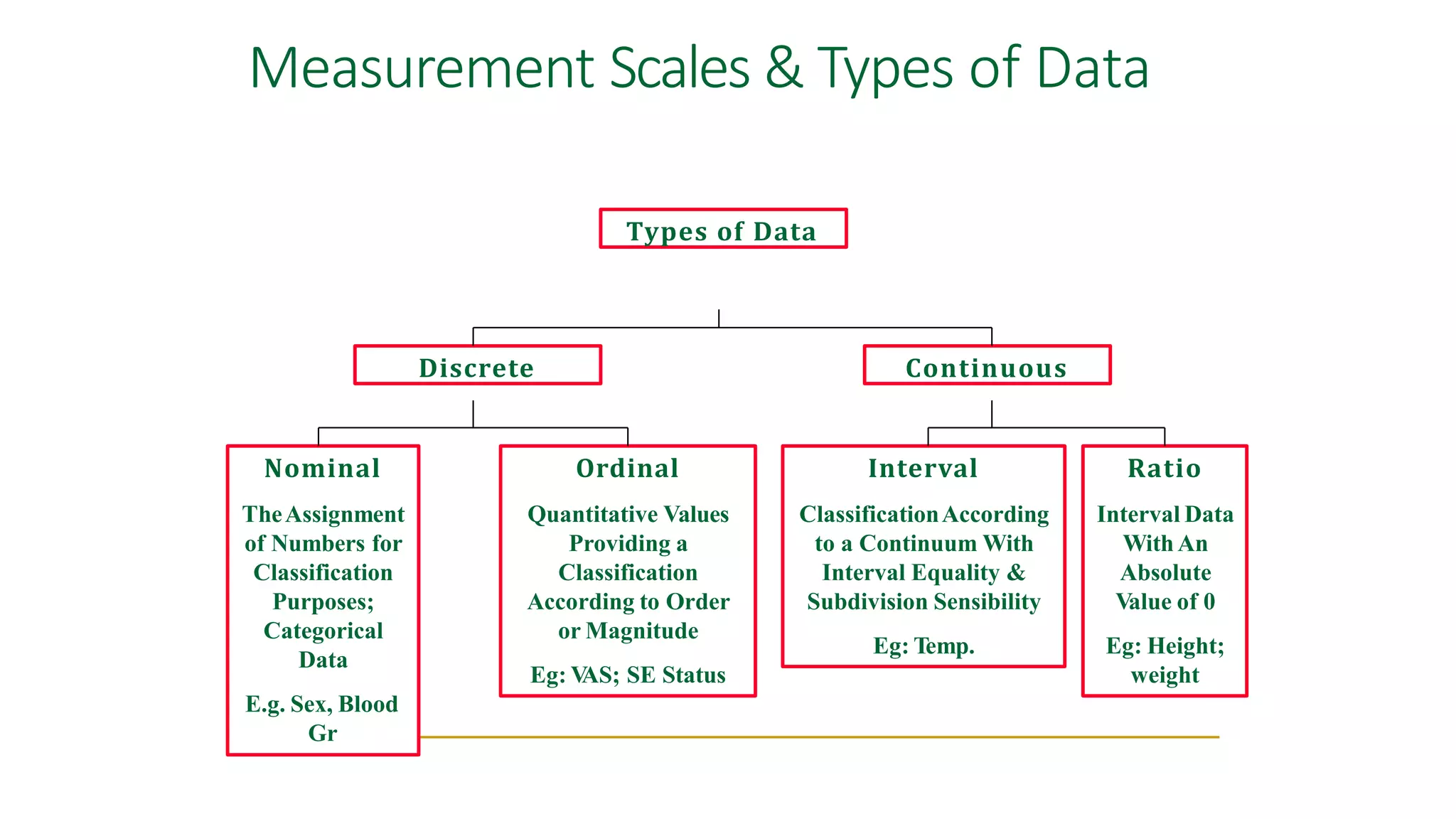 Measurement Scales & Types of Data

Types of Data

Discrete

Continuous

Nominal

The Assignment of Numbers for Classification Purposes; Categorical Data

E.g. Sex, Blood Gr

Ordinal

Quantitative Values Providing a Classification According to Order or Magnitude

Eg: VAS; SE Status

Interval

Classification According to a Continuum With Interval Equality & Subdivision Sensibility

Eg: Temp.

Ratio

Interval Data With An Absolute Value of 0

Eg: Height; weight